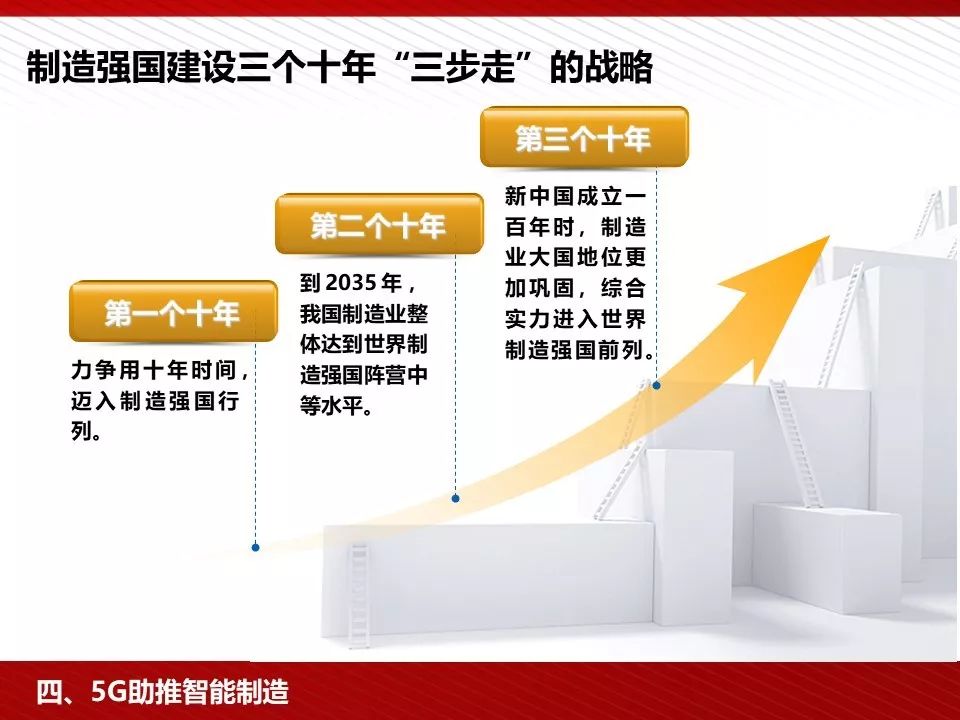 制造强国建设三个十年“三步走”的战略

第一个十年

力争用十年时间，迈入制造强国行列。

第二个十年

到2035年，我国制造业整体达到世界制造强国阵营中等水平。

第三个十年

新中国成立一百年时，制造业大国地位更加巩固，综合实力进入世界制造强国前列。

四、5G助推智能制造